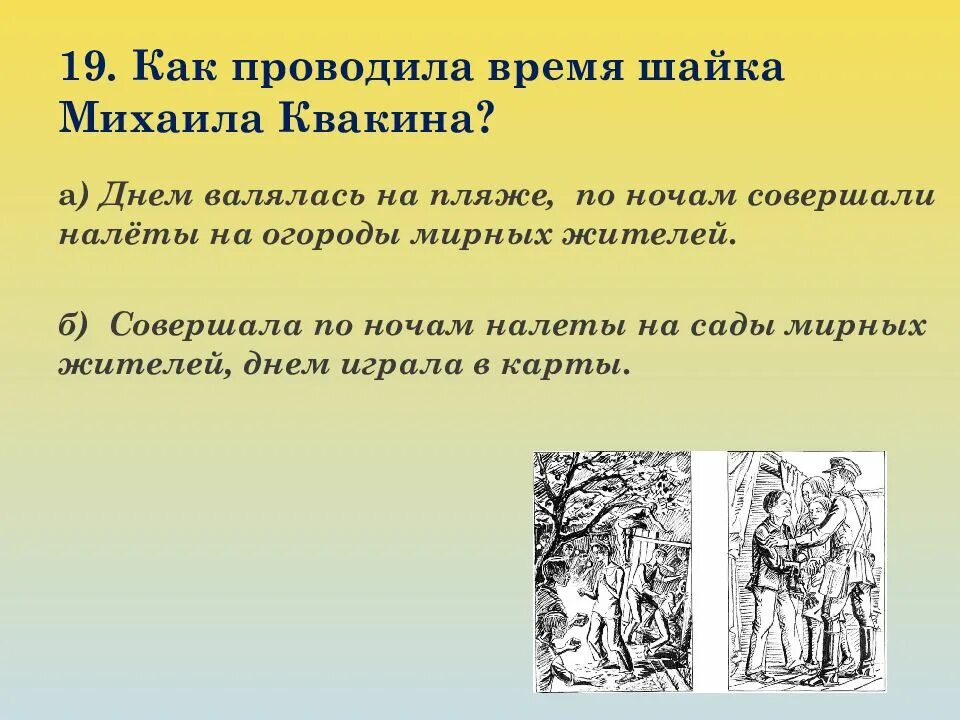 19. Как проводила время шайка Михаила Квакина?

а) Днем валялась на пляже, по ночам совершали налёты на огороды мирных жителей.

б) Совершала по ночам налеты на сады мирных жителей, днем играла в карты.